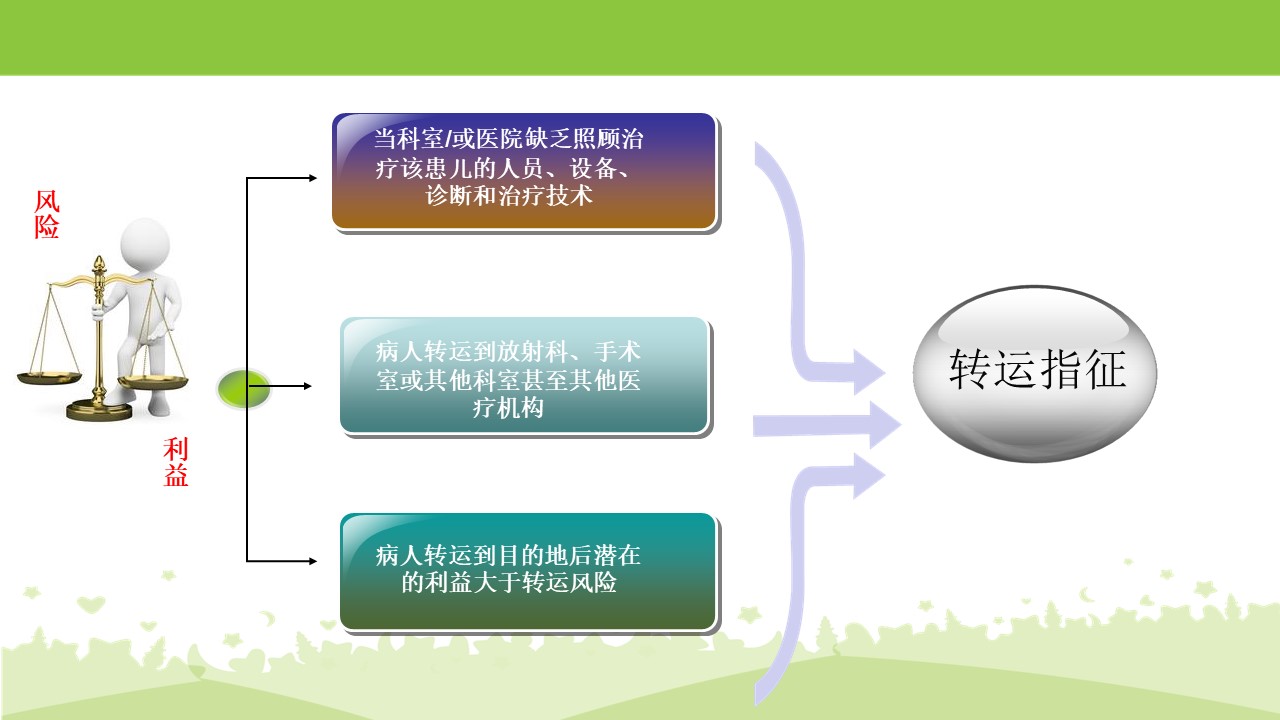 风险

利益

当科室/或医院缺乏照顾治疗该患儿的人员、设备、诊断和治疗技术

病人转运到放射科、手术室或其他科室甚至其他医疗机构

病人转运到目的地后潜在的利益大于转运风险

转运指征